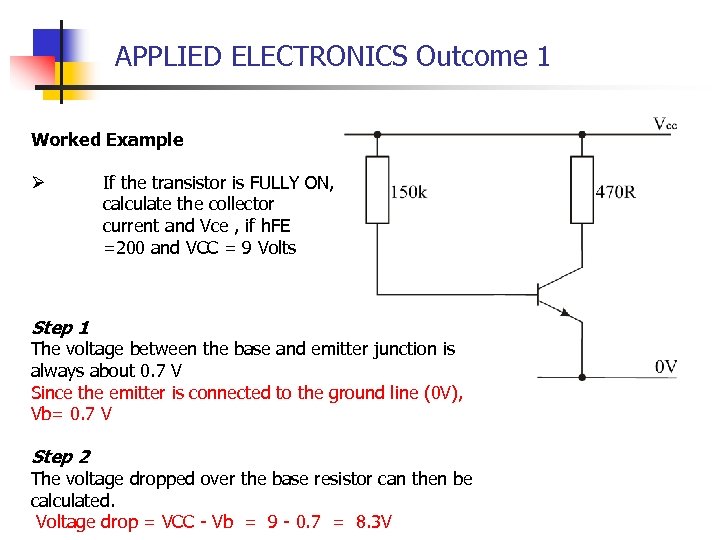 APPLIED ELECTRONICS Outcome 1

Worked Example

➢ If the transistor is FULLY ON, calculate the collector current and Vce , if hFE =200 and VCC = 9 Volts

$V_{cc}$

150k

470R

0V

Step 1
The voltage between the base and emitter junction is always about 0.7 V
Since the emitter is connected to the ground line (0V), Vb= 0.7 V

Step 2
The voltage dropped over the base resistor can then be calculated.
Voltage drop = VCC - Vb = 9 - 0.7 = 8.3V